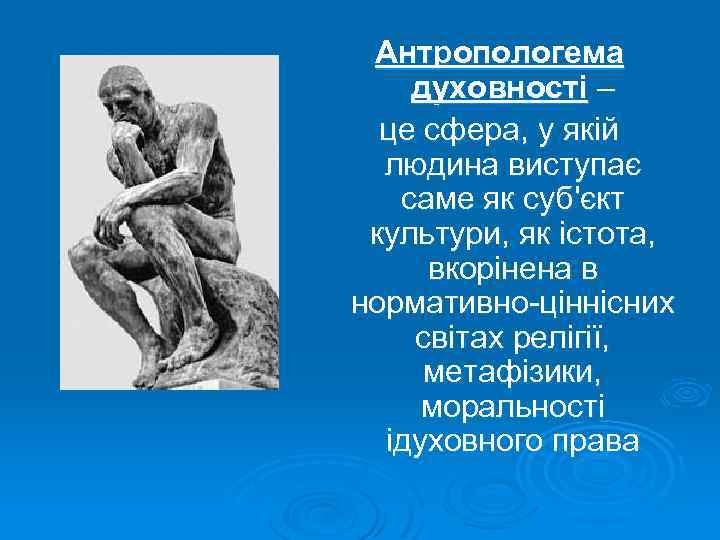 Антропологема духовності –

це сфера, у якій людина виступає саме як суб'єкт культури, як істота, вкорінена в нормативно-ціннісних світах релігії, метафізики, моральності ідуховного права